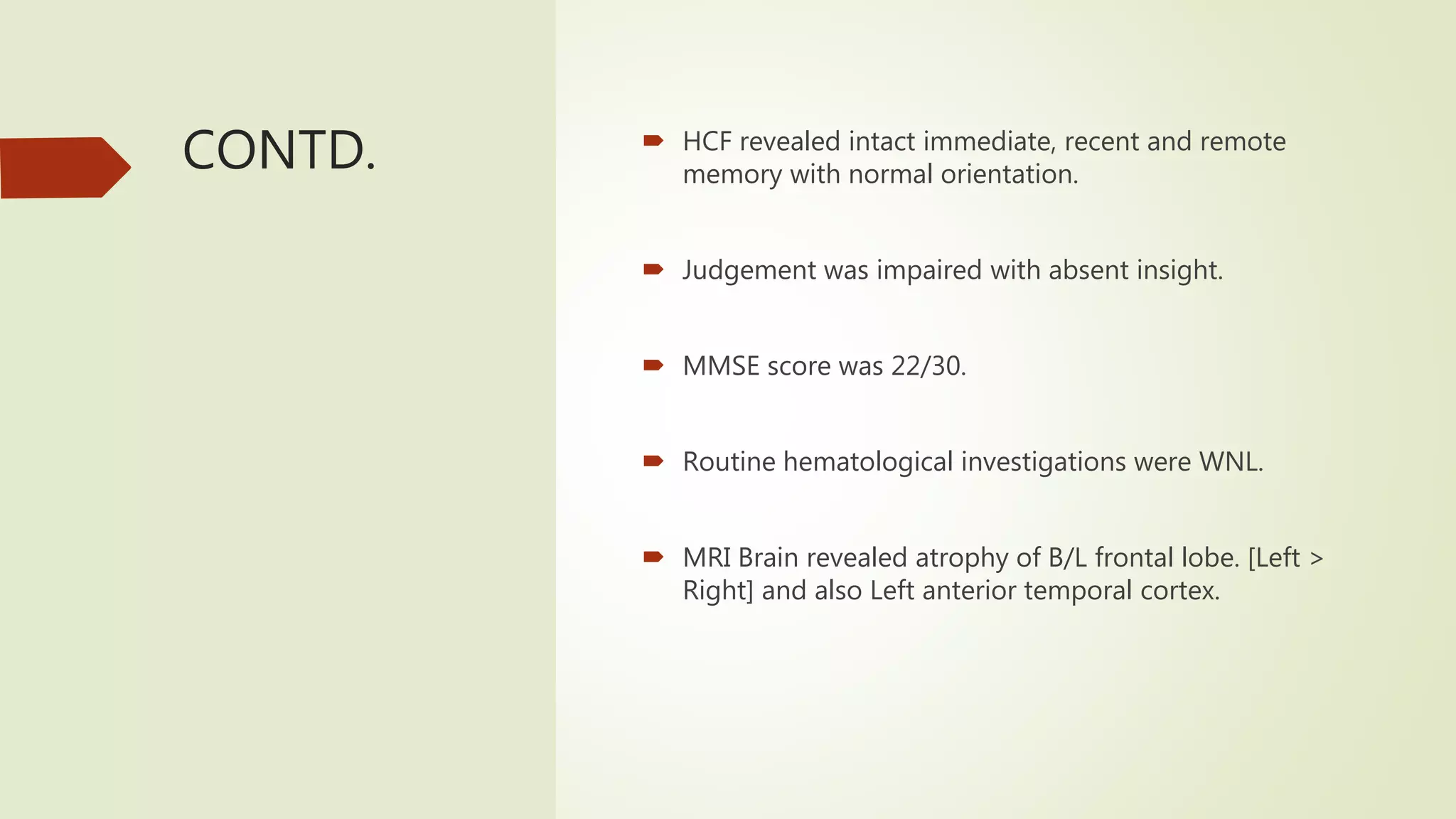 CONTD.

HCF revealed intact immediate, recent and remote memory with normal orientation.

Judgement was impaired with absent insight.

MMSE score was 22/30.

Routine hematological investigations were WNL.

MRI Brain revealed atrophy of B/L frontal lobe. [Left > Right] and also Left anterior temporal cortex.